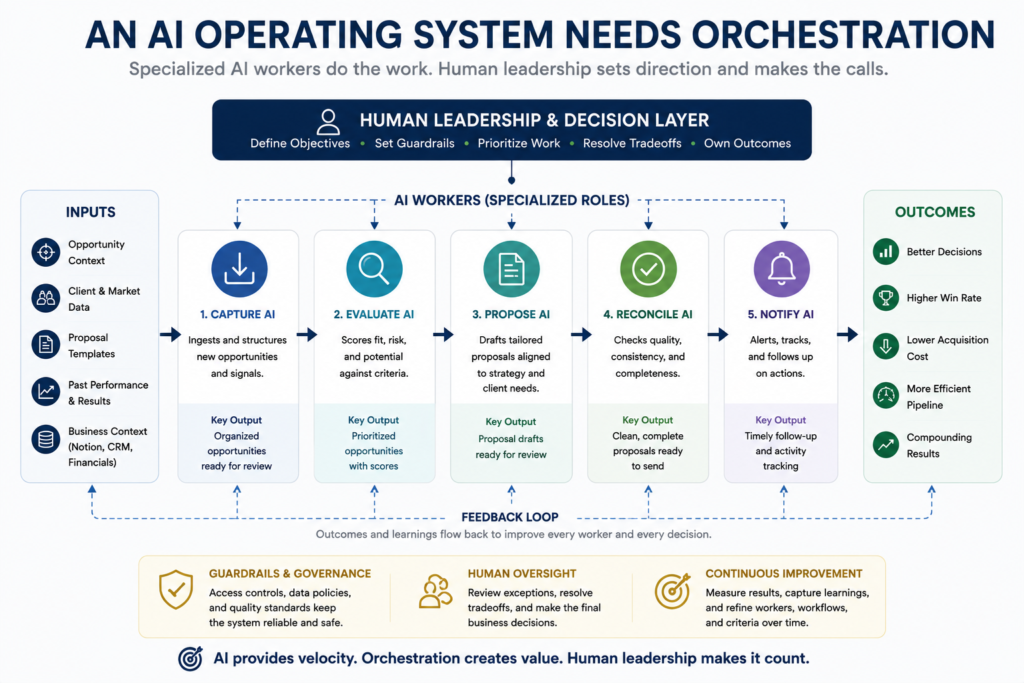 AN AI OPERATING SYSTEM NEEDS ORCHESTRATION

Specialized AI workers do the work. Human leadership sets direction and makes the calls.

HUMAN LEADERSHIP & DECISION LAYER
Define Objectives • Set Guardrails • Prioritize Work • Resolve Tradeoffs • Own Outcomes

AI WORKERS (SPECIALIZED ROLES)

INPUTS
Opportunity Context
Client & Market Data
Proposal Templates
Past Performance & Results
Business Context (Notion, CRM, Financials)

1. CAPTURE AI
Ingests and structures new opportunities and signals.
Key Output
Organized opportunities ready for review

2. EVALUATE AI
Scores fit, risk, and potential against criteria.
Key Output
Prioritized opportunities with scores

3. PROPOSE AI
Drafts tailored proposals aligned to strategy and client needs.
Key Output
Proposal drafts ready for review

4. RECONCILE AI
Checks quality, consistency, and completeness.
Key Output
Clean, complete proposals ready to send

5. NOTIFY AI
Alerts, tracks, and follows up on actions.
Key Output
Timely follow-up and activity tracking

OUTCOMES
Better Decisions
Higher Win Rate
Lower Acquisition Cost
More Efficient Pipeline
Compounding Results

FEEDBACK LOOP
Outcomes and learnings flow back to improve every worker and every decision.

GUARDRAILS & GOVERNANCE
Access controls, data policies, and quality standards keep the system reliable and safe.

HUMAN OVERSIGHT
Review exceptions, resolve tradeoffs, and make the final business decisions.

CONTINUOUS IMPROVEMENT
Measure results, capture learnings, and refine workers, workflows, and criteria over time.

AI provides velocity. Orchestration creates value. Human leadership makes it count.